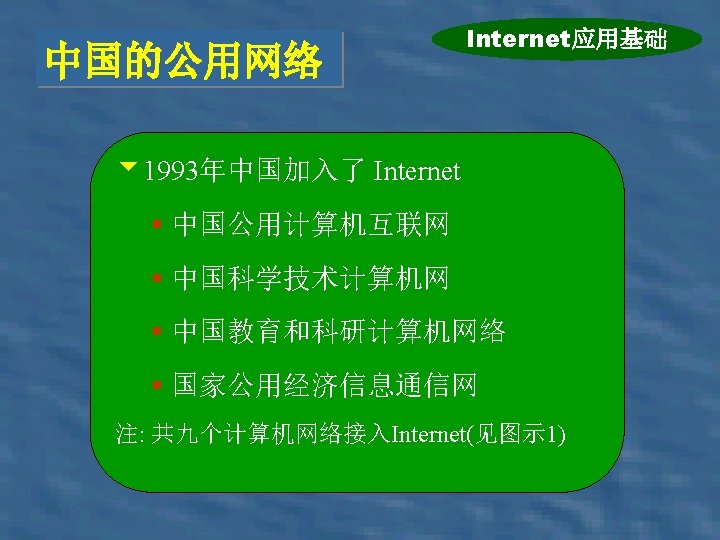 中国的公用网络

Internet应用基础

1993年中国加入了 Internet

中国公用计算机互联网

中国科学技术计算机网

中国教育和科研计算机网络

国家公用经济信息通信网

注: 共九个计算机网络接入Internet(见图示1)